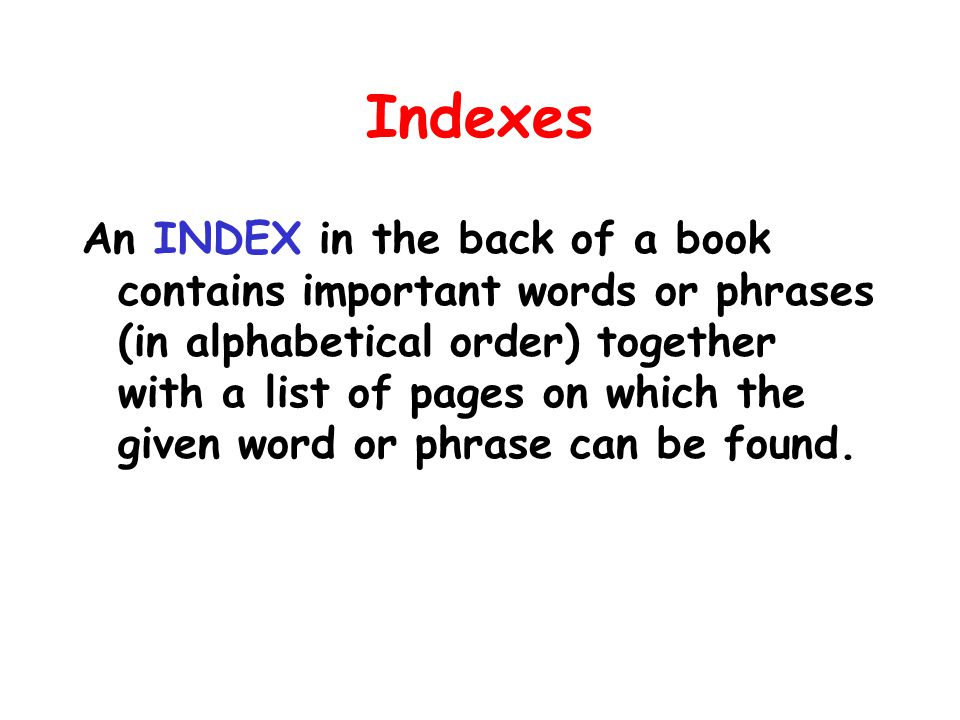 Indexes

An INDEX in the back of a book contains important words or phrases (in alphabetical order) together with a list of pages on which the given word or phrase can be found.